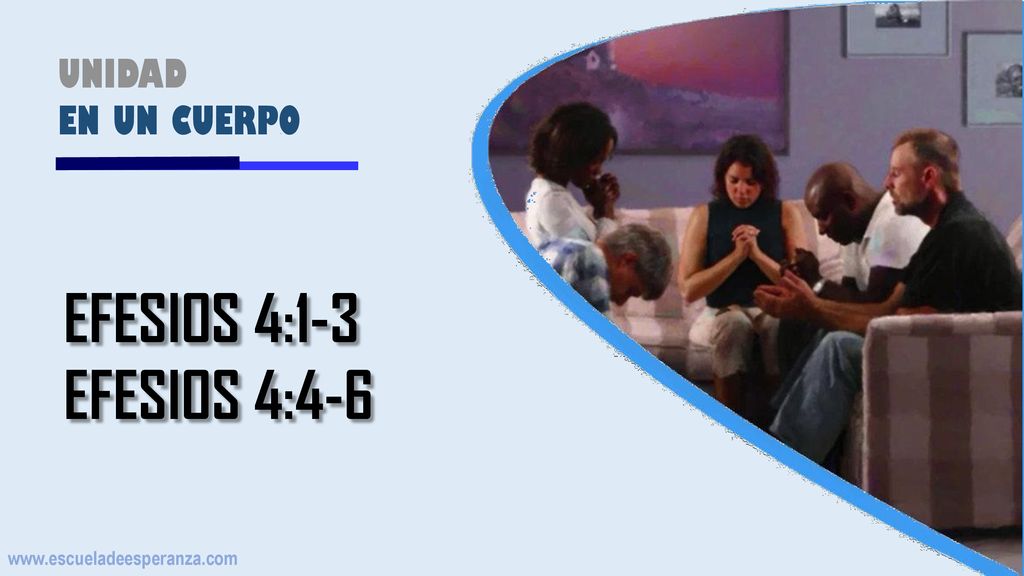 UNIDAD
EN UN CUERPO

EFESIOS 4:1-3
EFESIOS 4:4-6

www.escueladeesperanza.com